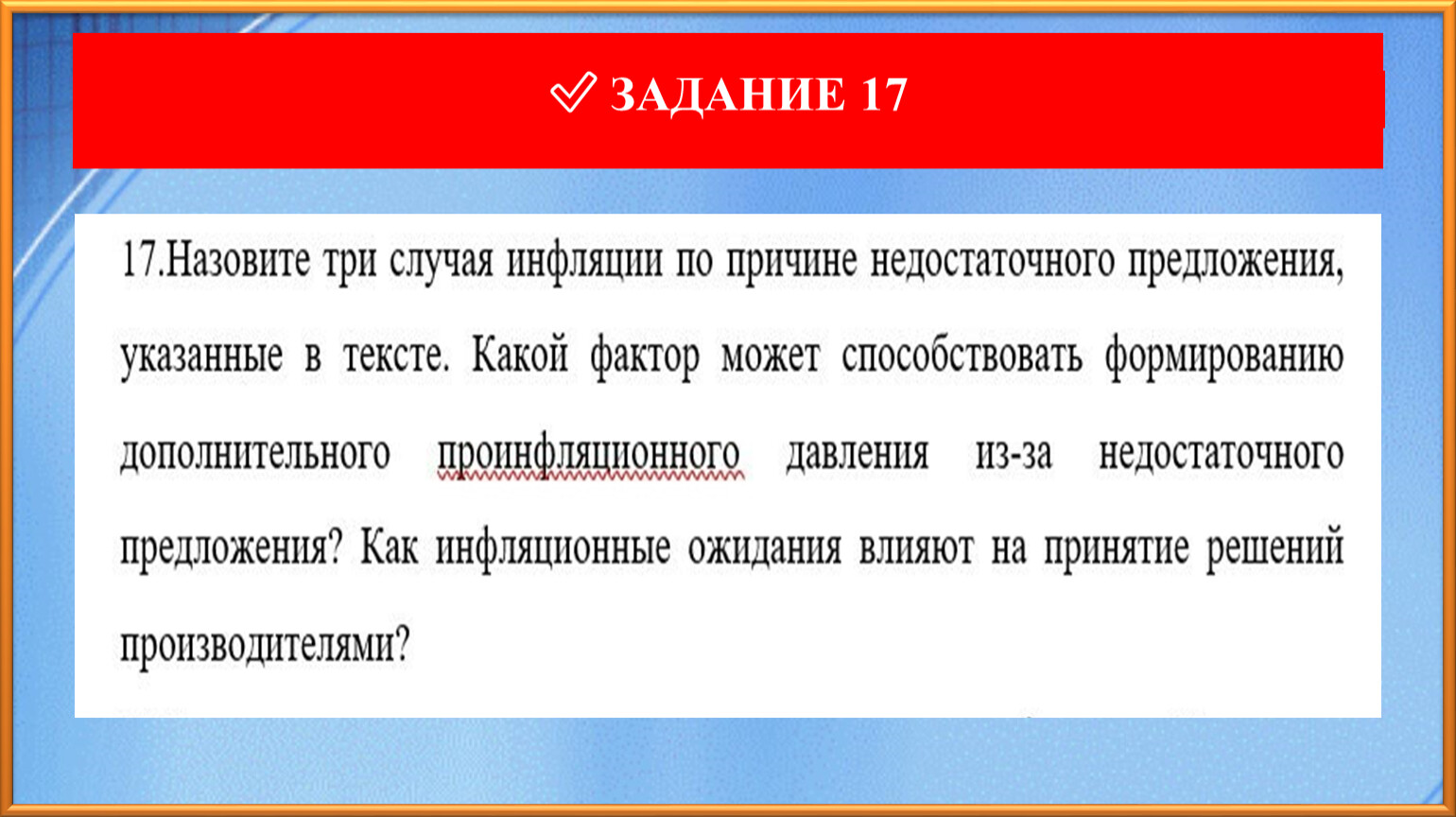 ЗАДАНИЕ 17

17.Назовите три случая инфляции по причине недостаточного предложения, указанные в тексте. Какой фактор может способствовать формированию дополнительного проинфляционного давления из-за недостаточного предложения? Как инфляционные ожидания влияют на принятие решений производителями?